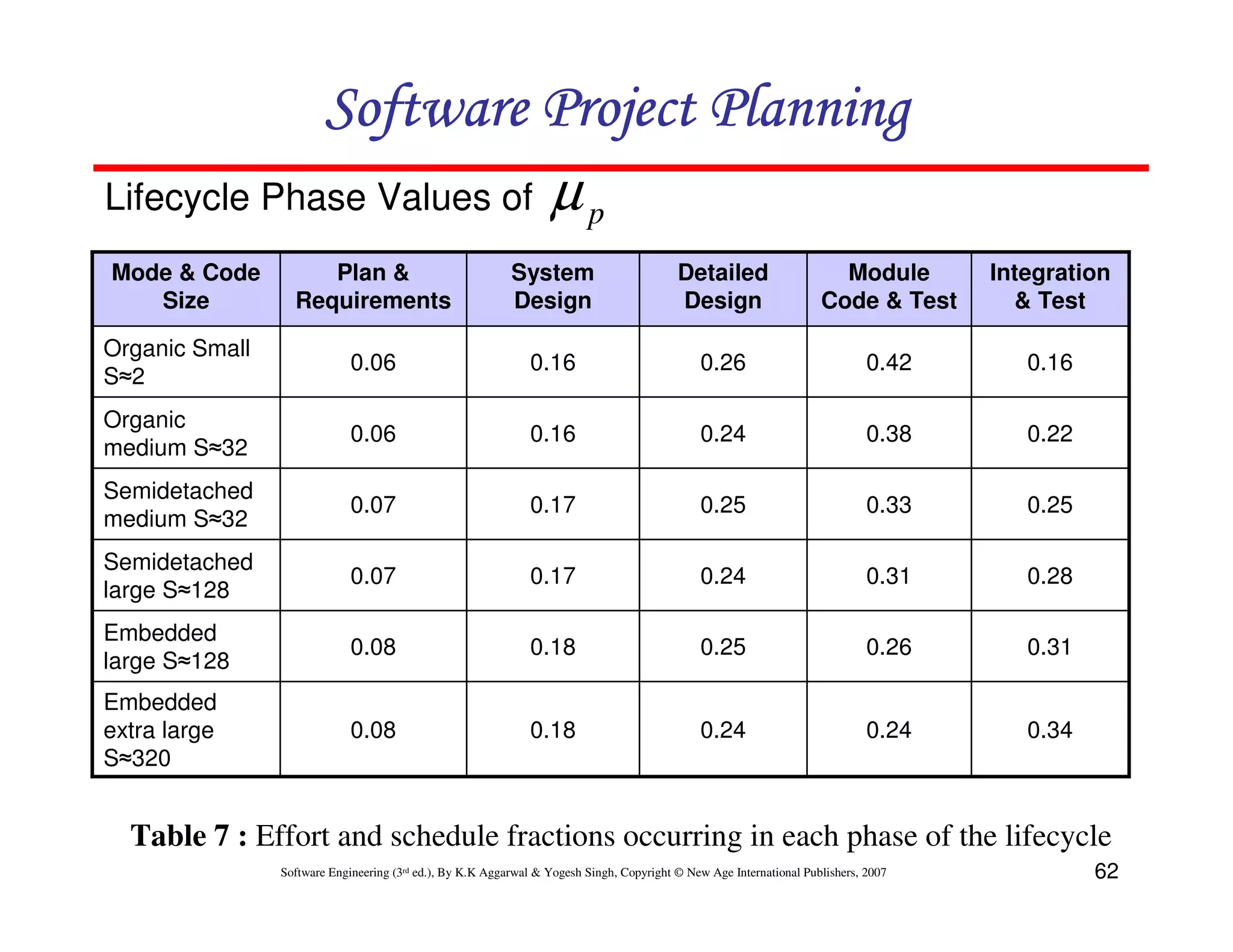 Software Project Planning

Lifecycle Phase Values of $\mu_p$

| Mode & Code Size | Plan & Requirements | System Design | Detailed Design | Module Code & Test | Integration & Test |
|---|---|---|---|---|---|
| Organic Small S≈2 | 0.06 | 0.16 | 0.26 | 0.42 | 0.16 |
| Organic medium S≈32 | 0.06 | 0.16 | 0.24 | 0.38 | 0.22 |
| Semidetached medium S≈32 | 0.07 | 0.17 | 0.25 | 0.33 | 0.25 |
| Semidetached large S≈128 | 0.07 | 0.17 | 0.24 | 0.31 | 0.28 |
| Embedded large S≈128 | 0.08 | 0.18 | 0.25 | 0.26 | 0.31 |
| Embedded extra large S≈320 | 0.08 | 0.18 | 0.24 | 0.24 | 0.34 |

Table 7 : Effort and schedule fractions occurring in each phase of the lifecycle

Software Engineering (3rd ed.), By K.K Aggarwal & Yogesh Singh, Copyright © New Age International Publishers, 2007

62